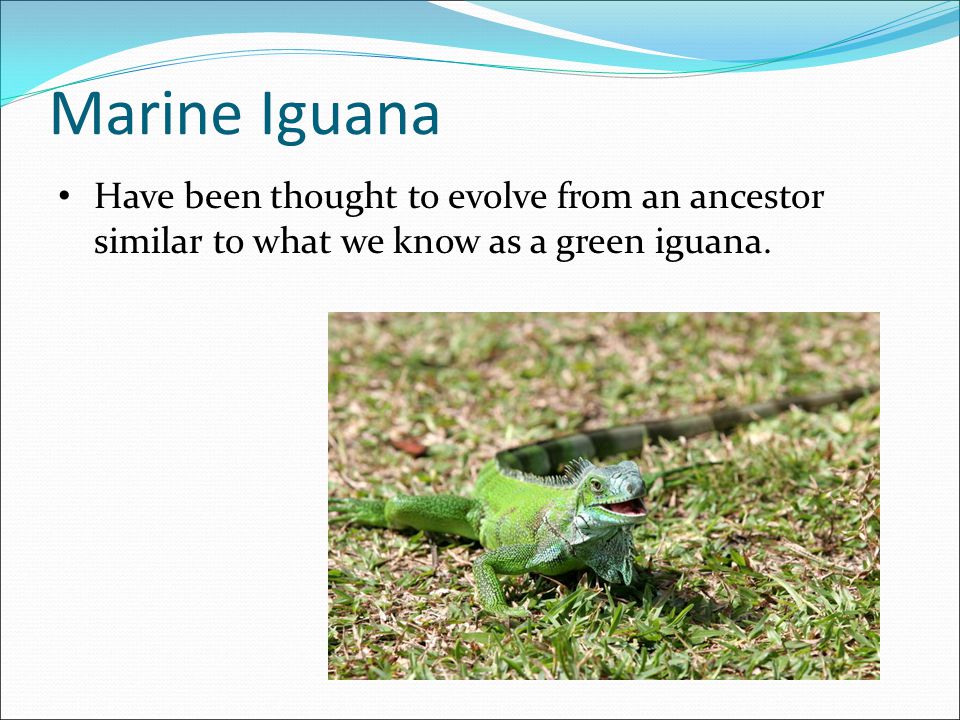 Marine Iguana

• Have been thought to evolve from an ancestor similar to what we know as a green iguana.